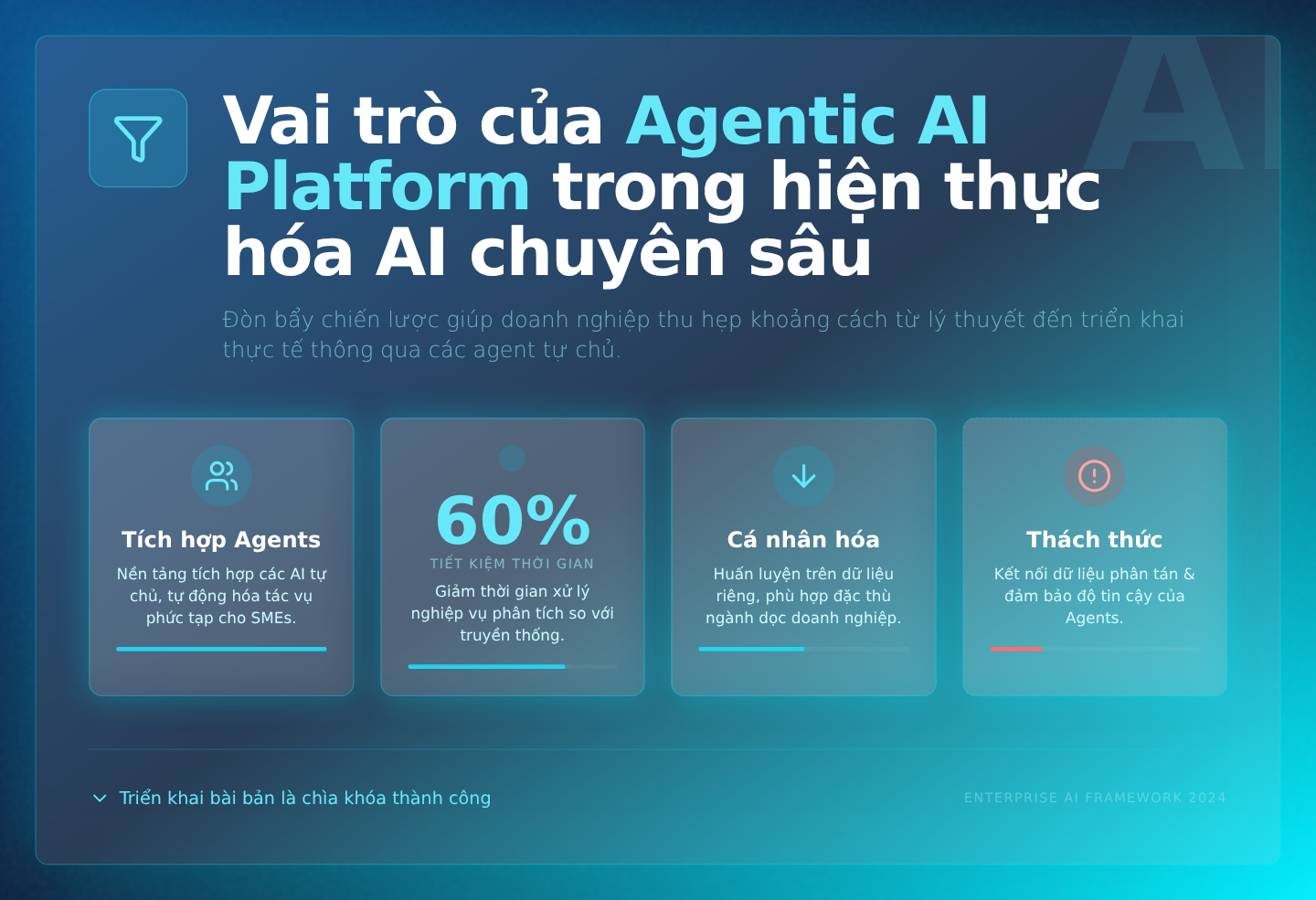 AI

Vai trò của Agentic AI Platform trong hiện thực hóa AI chuyên sâu

Đòn bẩy chiến lược giúp doanh nghiệp thu hẹp khoảng cách từ lý thuyết đến triển khai thực tế thông qua các agent tự chủ.

Tích hợp Agents

Nền tảng tích hợp các AI tự chủ, tự động hóa tác vụ phức tạp cho SMEs.

60%

TIẾT KIỆM THỜI GIAN

Giảm thời gian xử lý nghiệp vụ phân tích so với truyền thống.

Cá nhân hóa

Huấn luyện trên dữ liệu riêng, phù hợp đặc thù ngành dọc doanh nghiệp.

Thách thức

Kết nối dữ liệu phân tán & đảm bảo độ tin cậy của Agents.

Triển khai bài bản là chìa khóa thành công

ENTERPRISE AI FRAMEWORK 2024